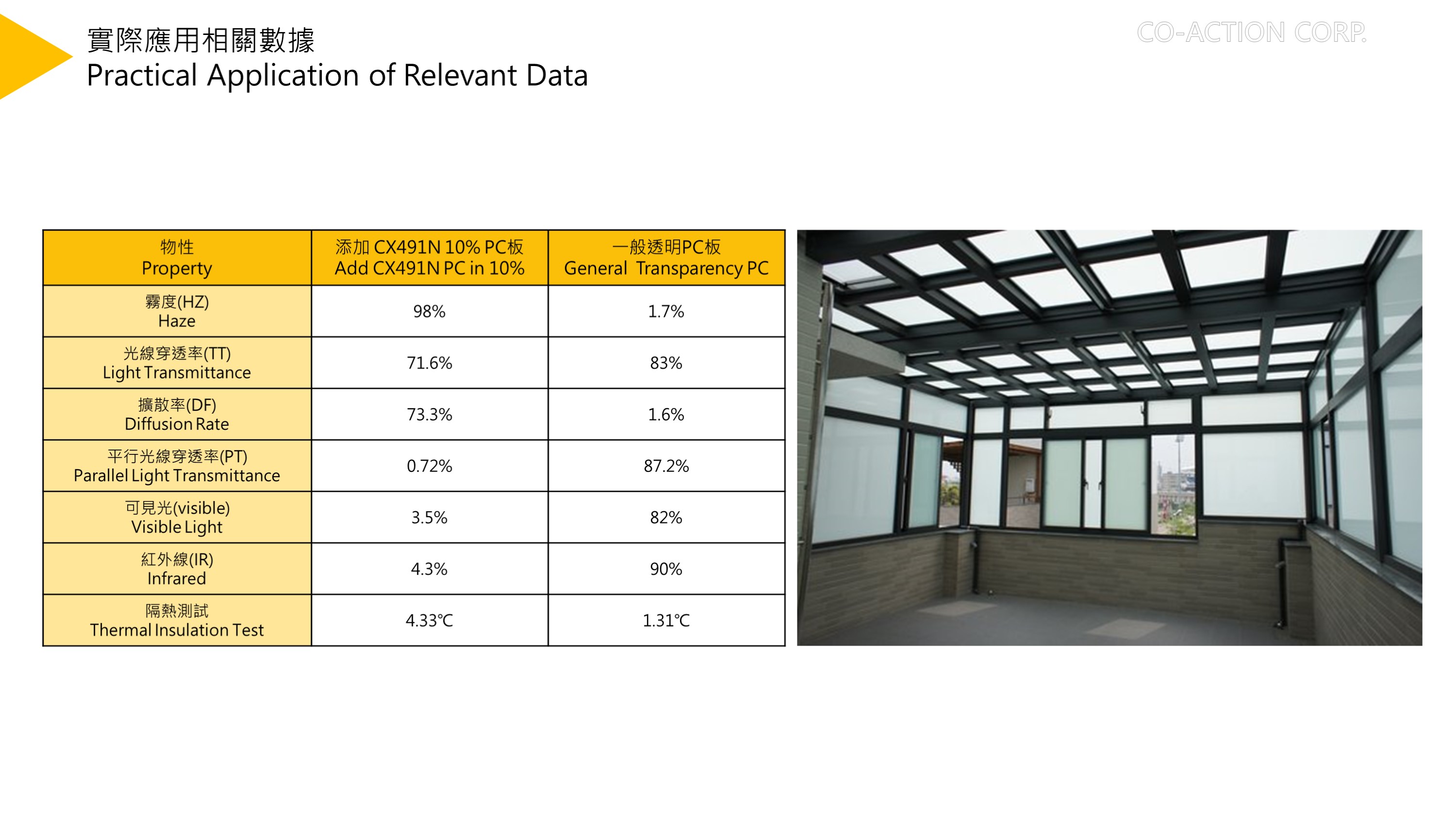 實際應用相關數據
Practical Application of Relevant Data

CO-ACTION CORP.

| 物性 Property | 添加 CX491N 10% PC板 Add CX491N PC in 10% | 一般透明PC板 General Transparency PC |
|---|---|---|
| 霧度(HZ) Haze | 98% | 1.7% |
| 光線穿透率(TT) Light Transmittance | 71.6% | 83% |
| 擴散率(DF) Diffusion Rate | 73.3% | 1.6% |
| 平行光線穿透率(PT) Parallel Light Transmittance | 0.72% | 87.2% |
| 可見光(visible) Visible Light | 3.5% | 82% |
| 紅外線(IR) Infrared | 4.3% | 90% |
| 隔熱測試 Thermal Insulation Test | 4.33℃ | 1.31℃ |